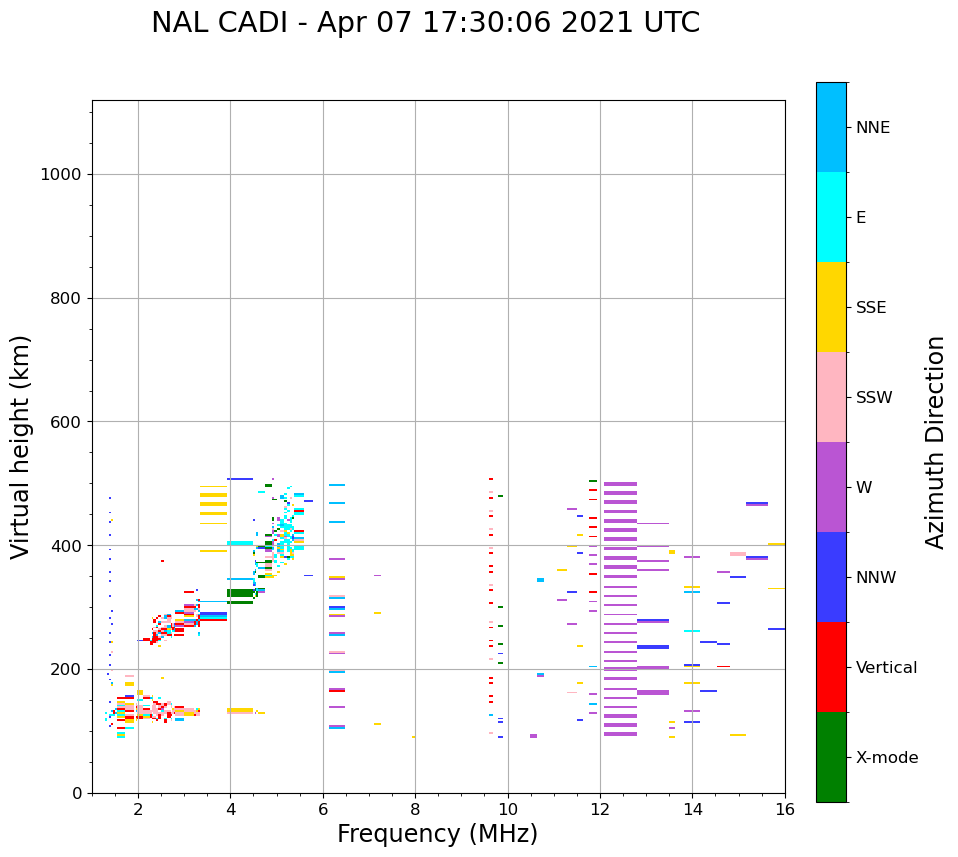 NAL CADI - Apr 07 17:30:06 2021 UTC

Virtual height (km)

1000
800
600
400
200
0

2
4
6
8
10
12
14
16

Frequency (MHz)

NNE
E
SSE
SSW
W
NNW
Vertical
X-mode

Azimuth Direction